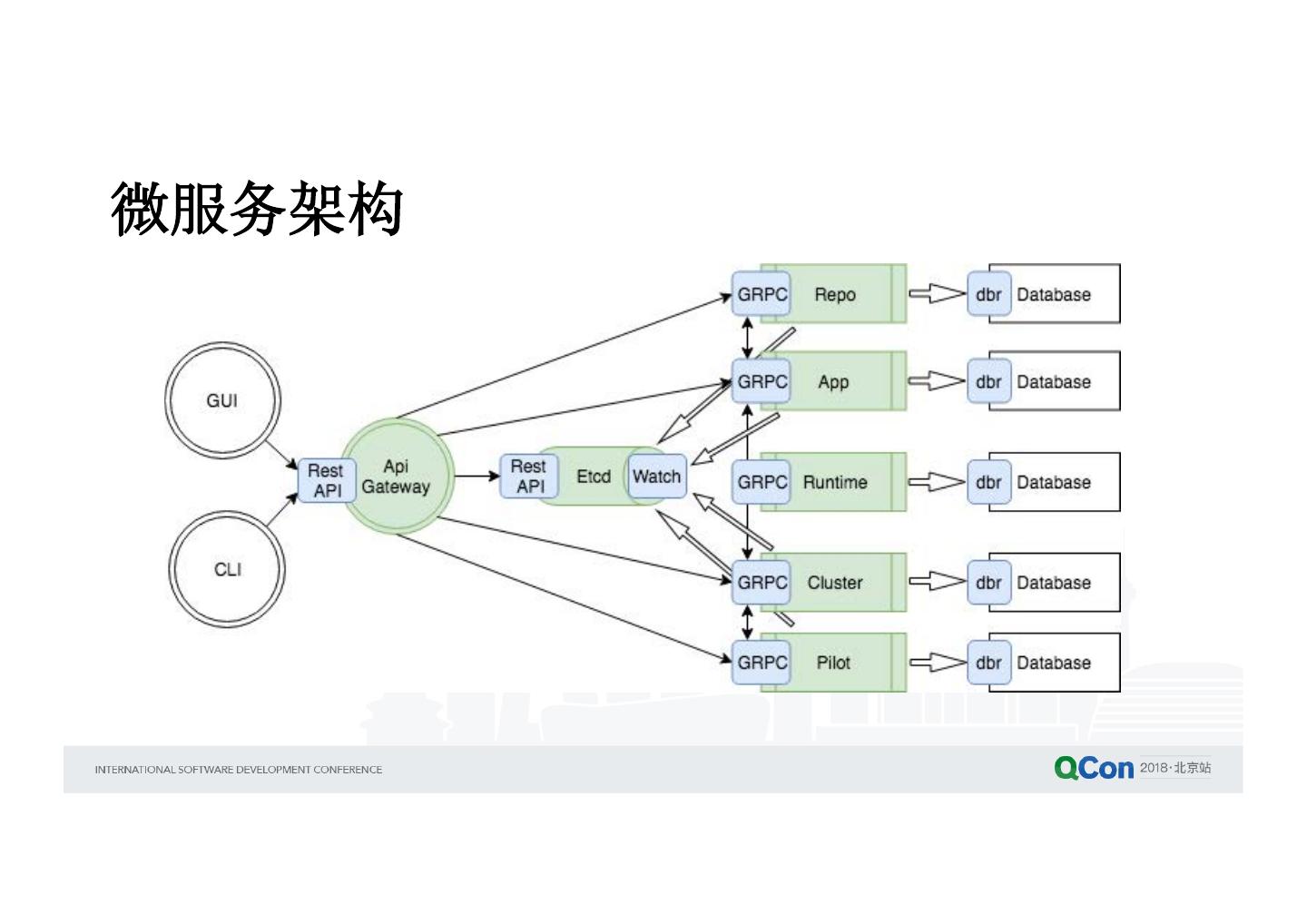 微服务架构

GUI

CLI

Rest API

Api Gateway

Rest API

Etcd

Watch

GRPC Repo

dbr Database

GRPC App

dbr Database

GRPC Runtime

dbr Database

GRPC Cluster

dbr Database

GRPC Pilot

dbr Database

INTERNATIONAL SOFTWARE DEVELOPMENT CONFERENCE

QCon 2018·北京站